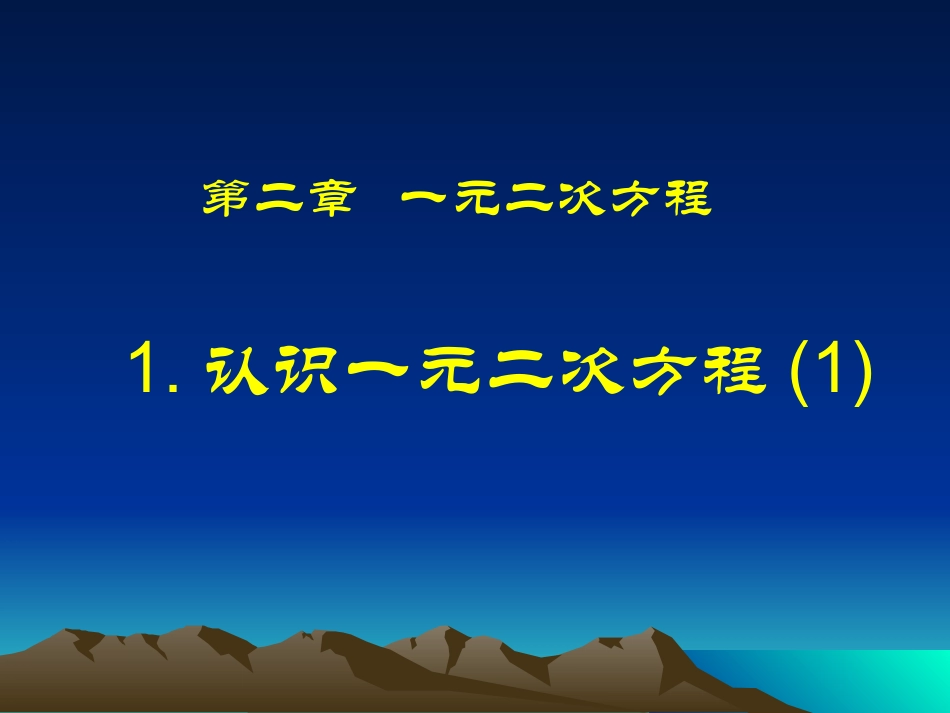 第二章 一元二次方程

1. 认识一元二次方程 (1)